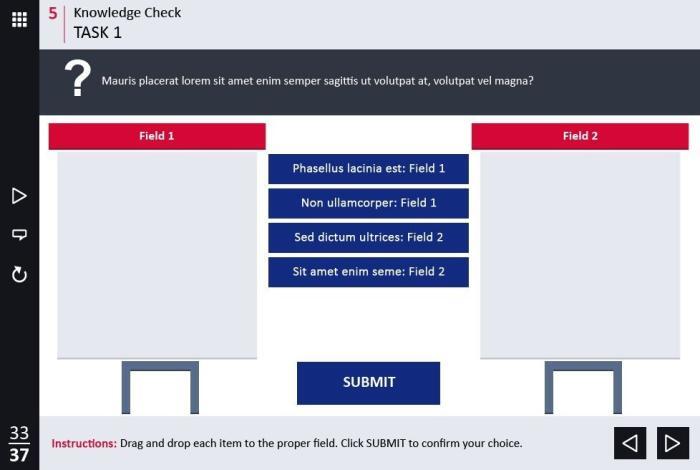 5 Knowledge Check
TASK 1

?

Mauris placerat lorem sit amet enim semper sagittis ut volutpat at, volutpat vel magna?

Field 1

Field 2

Phasellus lacinia est: Field 1

Non ullamcorper: Field 1

Sed dictum ultrices: Field 2

Sit amet enim seme: Field 2

SUBMIT

33
37

Instructions: Drag and drop each item to the proper field. Click SUBMIT to confirm your choice.